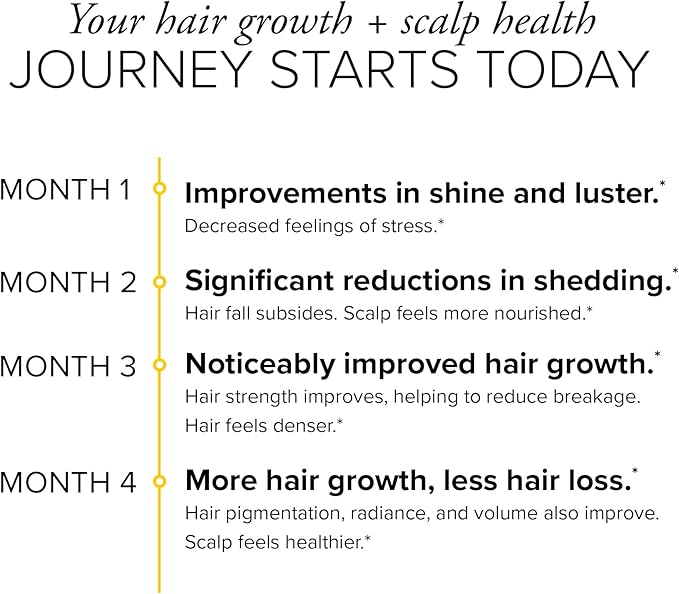 Your hair growth + scalp health
JOURNEY STARTS TODAY

MONTH 1
Improvements in shine and luster.*
Decreased feelings of stress.*

MONTH 2
Significant reductions in shedding.*
Hair fall subsides. Scalp feels more nourished.*

MONTH 3
Noticeably improved hair growth.*
Hair strength improves, helping to reduce breakage. Hair feels denser.*

MONTH 4
More hair growth, less hair loss.*
Hair pigmentation, radiance, and volume also improve. Scalp feels healthier.*